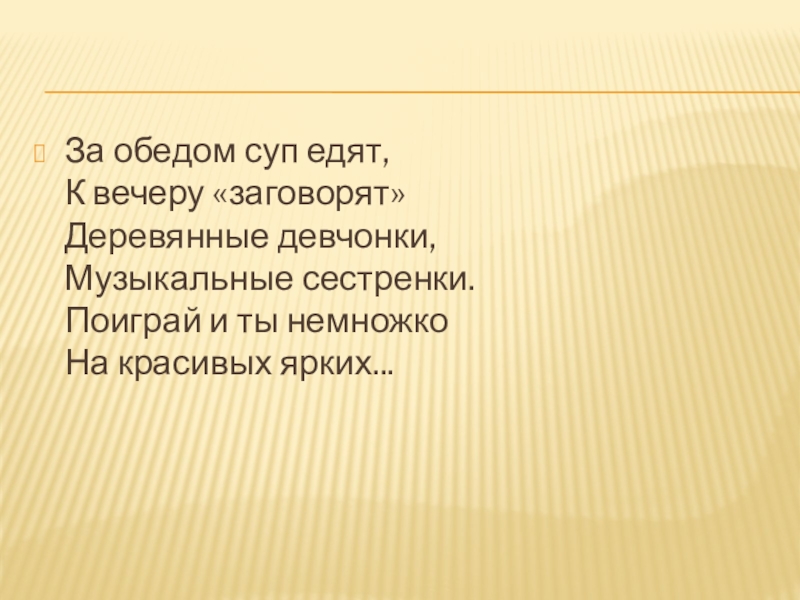 За обедом суп едят,
К вечеру «заговорят»
Деревянные девчонки,
Музыкальные сестренки.
Поиграй и ты немножко
На красивых ярких…